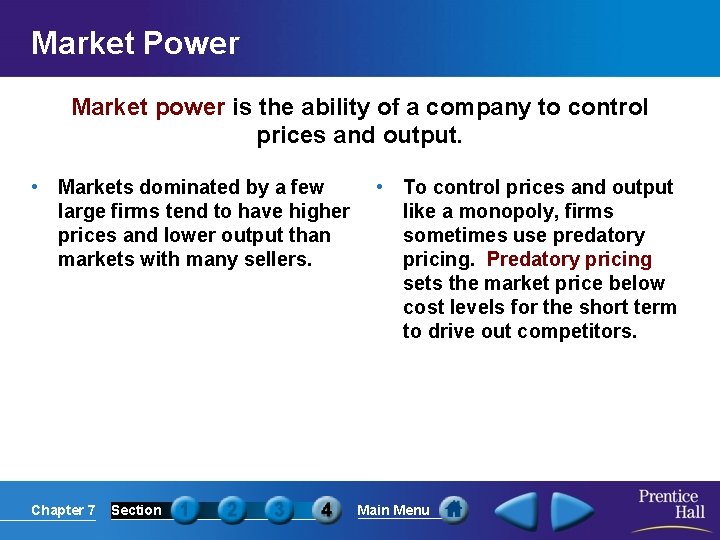 Market Power

Market power is the ability of a company to control prices and output.

• Markets dominated by a few large firms tend to have higher prices and lower output than markets with many sellers.

• To control prices and output like a monopoly, firms sometimes use predatory pricing. Predatory pricing sets the market price below cost levels for the short term to drive out competitors.

Chapter 7 Section 1 2 3 4 Main Menu

Prentice Hall